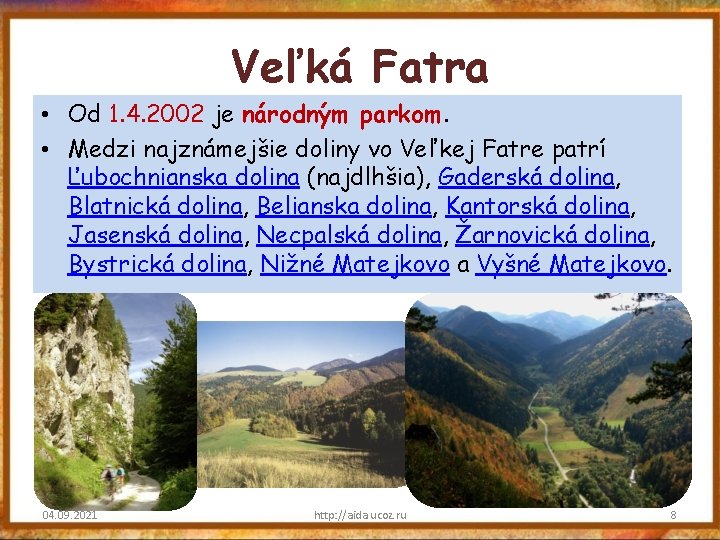 Veľká Fatra

• Od 1.4.2002 je národným parkom.
• Medzi najznámejšie doliny vo Veľkej Fatre patrí Ľubochnianska dolina (najdlhšia), Gaderská dolina, Blatnická dolina, Belianska dolina, Kantorská dolina, Jasenská dolina, Necpalská dolina, Žarnovická dolina, Bystrická dolina, Nižné Matejkovo a Vyšné Matejkovo.

04.09.2021 http://aida.ucoz.ru 8